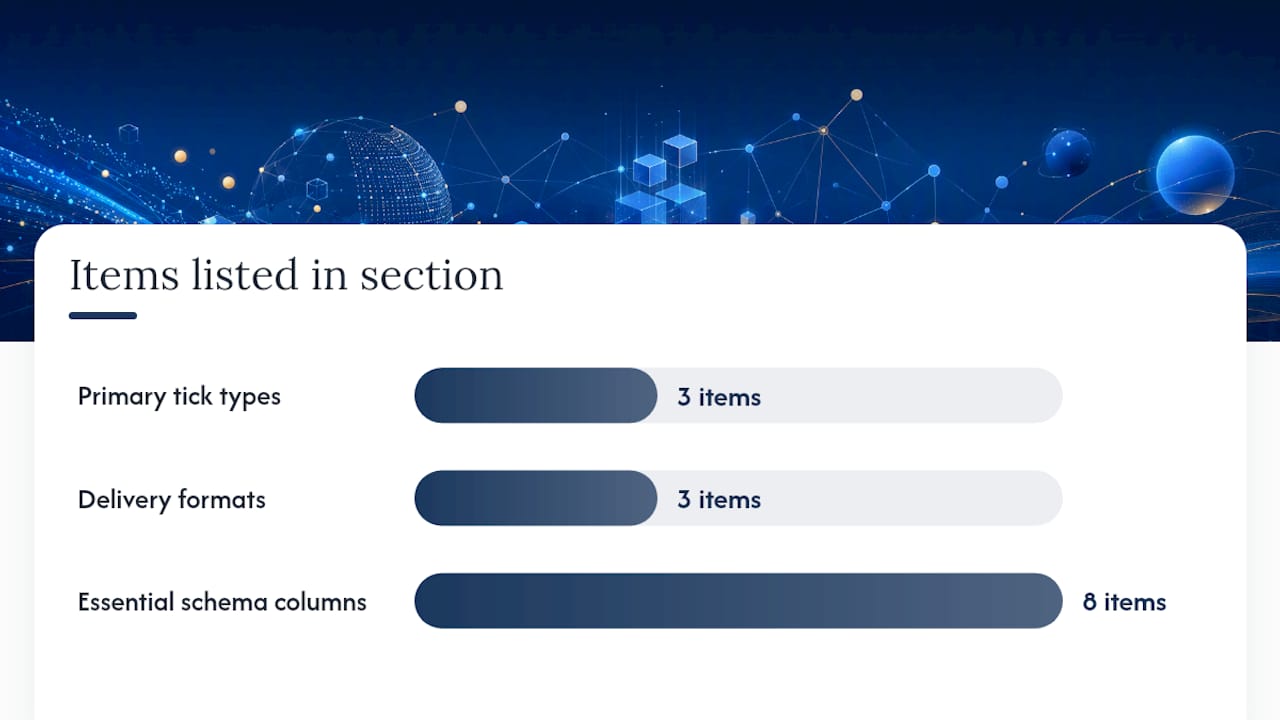 Items listed in section

Primary tick types
3 items

Delivery formats
3 items

Essential schema columns
8 items